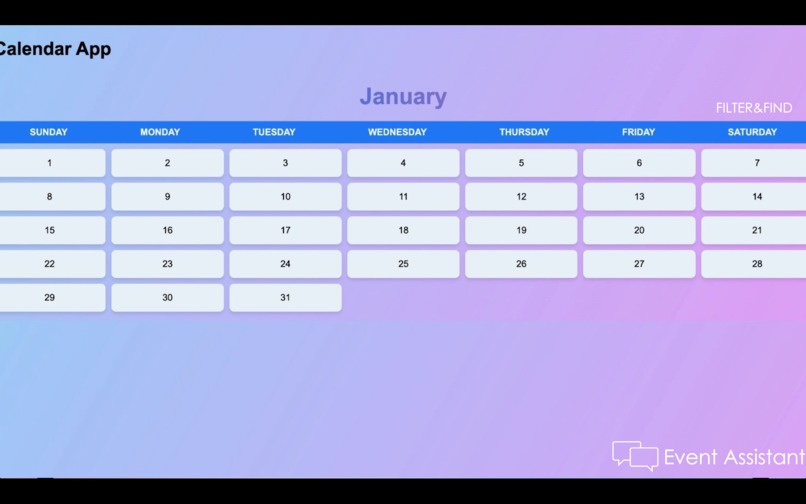 Calendar App

January

FILTER&FIND

| SUNDAY | MONDAY | TUESDAY | WEDNESDAY | THURSDAY | FRIDAY | SATURDAY |
|---|---|---|---|---|---|---|
| 1 | 2 | 3 | 4 | 5 | 6 | 7 |
| 8 | 9 | 10 | 11 | 12 | 13 | 14 |
| 15 | 16 | 17 | 18 | 19 | 20 | 21 |
| 22 | 23 | 24 | 25 | 26 | 27 | 28 |
| 29 | 30 | 31 | | | | |

Event Assistant